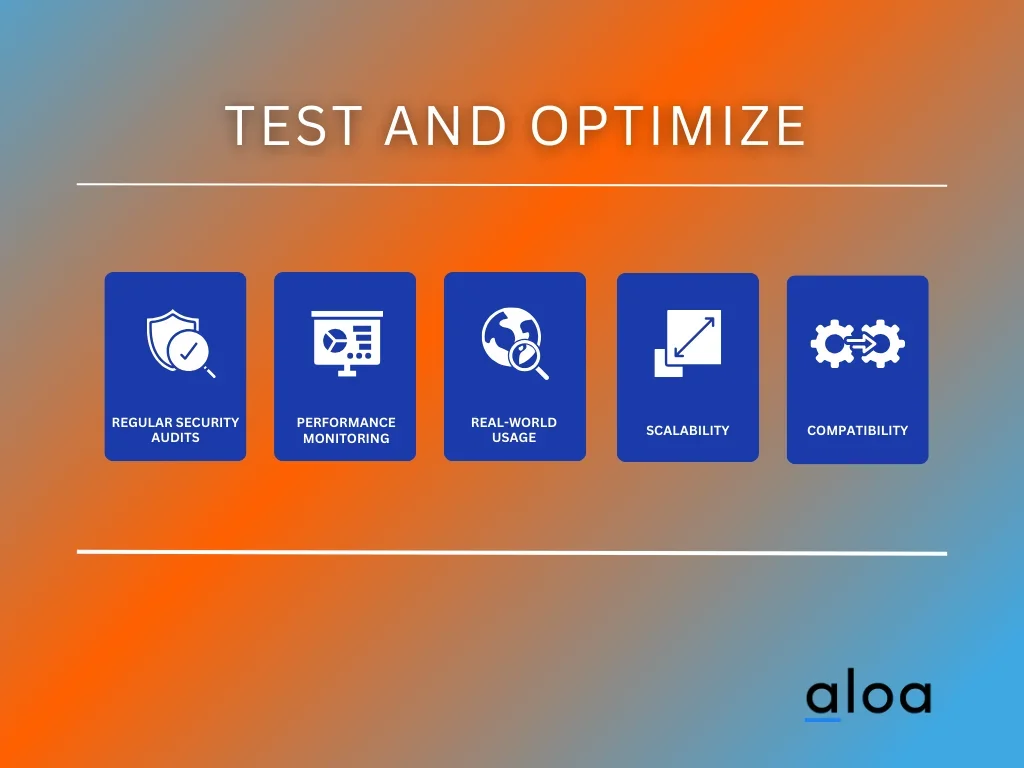 TEST AND OPTIMIZE

REGULAR SECURITY AUDITS

PERFORMANCE MONITORING

REAL-WORLD USAGE

SCALABILITY

COMPATIBILITY

aloa